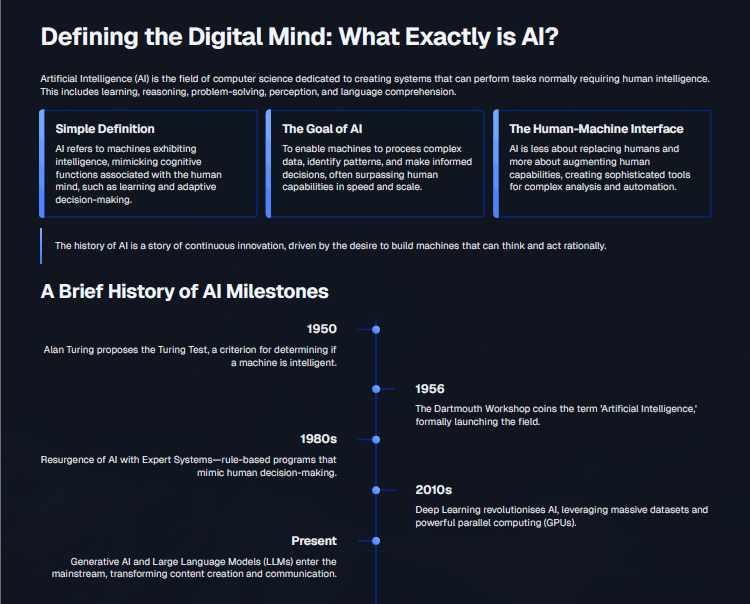 Defining the Digital Mind: What Exactly is AI?

Artificial Intelligence (AI) is the field of computer science dedicated to creating systems that can perform tasks normally requiring human intelligence. This includes learning, reasoning, problem-solving, perception, and language comprehension.

Simple Definition

AI refers to machines exhibiting intelligence, mimicking cognitive functions associated with the human mind, such as learning and adaptive decision-making.

The Goal of AI

To enable machines to process complex data, identify patterns, and make informed decisions, often surpassing human capabilities in speed and scale.

The Human-Machine Interface

AI is less about replacing humans and more about augmenting human capabilities, creating sophisticated tools for complex analysis and automation.

The history of AI is a story of continuous innovation, driven by the desire to build machines that can think and act rationally.

A Brief History of AI Milestones

1950

Alan Turing proposes the Turing Test, a criterion for determining if a machine is intelligent.

1956

The Dartmouth Workshop coins the term 'Artificial Intelligence,' formally launching the field.

1980s

Resurgence of AI with Expert Systems—rule-based programs that mimic human decision-making.

2010s

Deep Learning revolutionises AI, leveraging massive datasets and powerful parallel computing (GPUs).

Present

Generative AI and Large Language Models (LLMs) enter the mainstream, transforming content creation and communication.